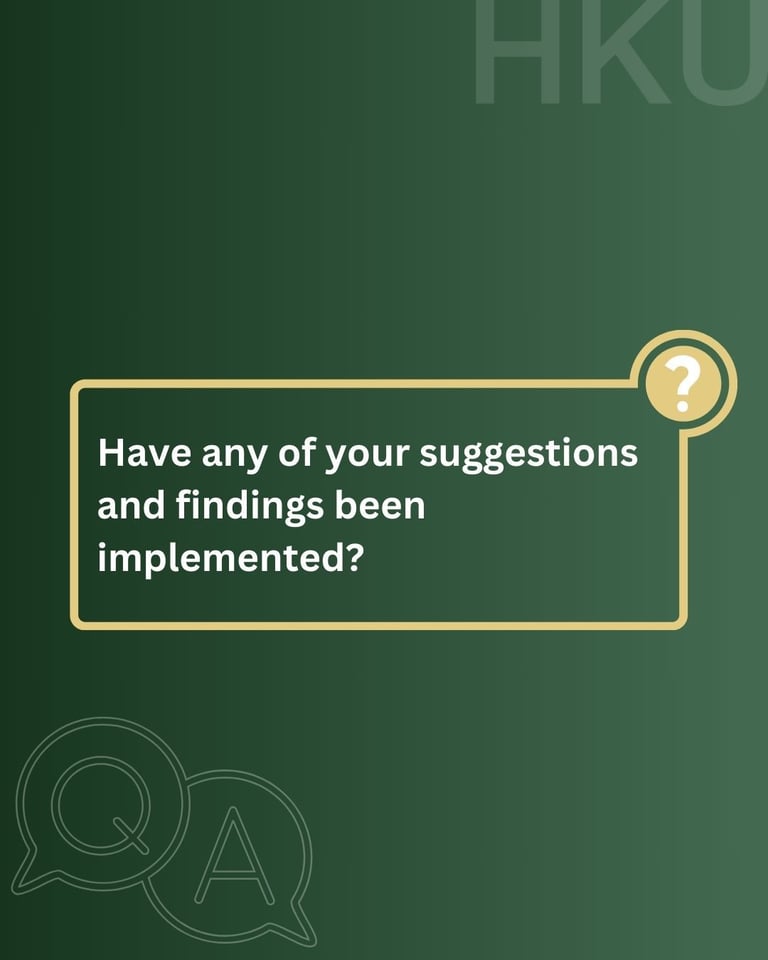 HKU

?

Have any of your suggestions and findings been implemented?

Q A